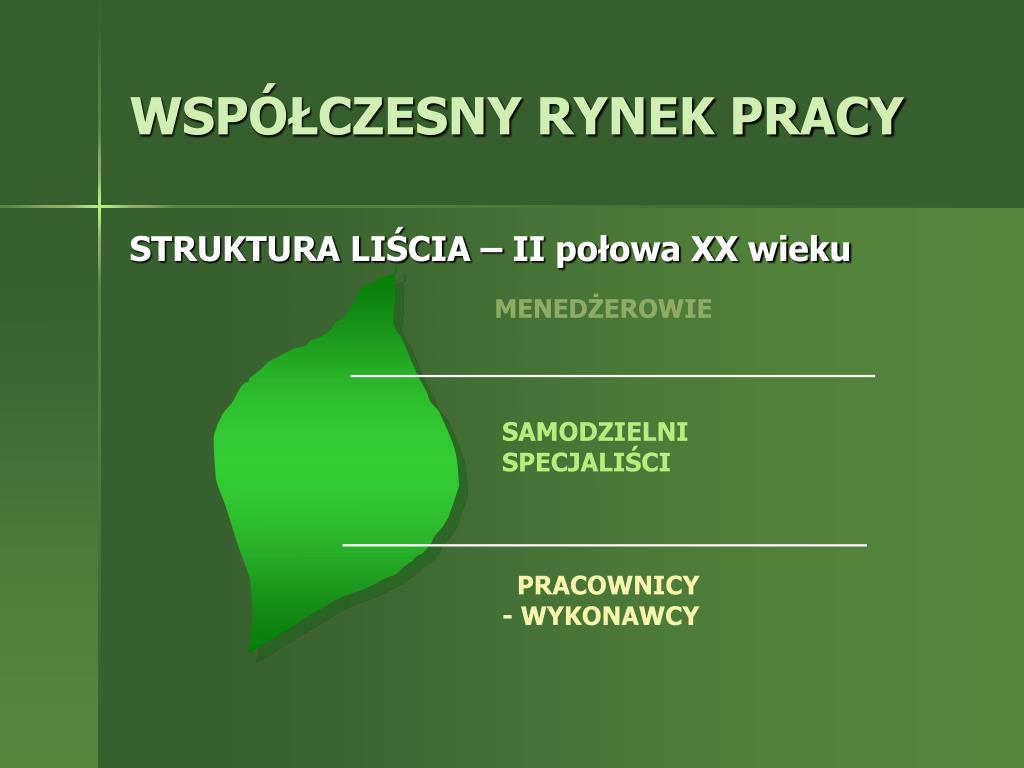 WSPÓŁCZESNY RYNEK PRACY

STRUKTURA LIŚCIA – II połowa XX wieku

MENEDŻEROWIE

SAMODZIELNI SPECJALIŚCI

PRACOWNICY - WYKONAWCY